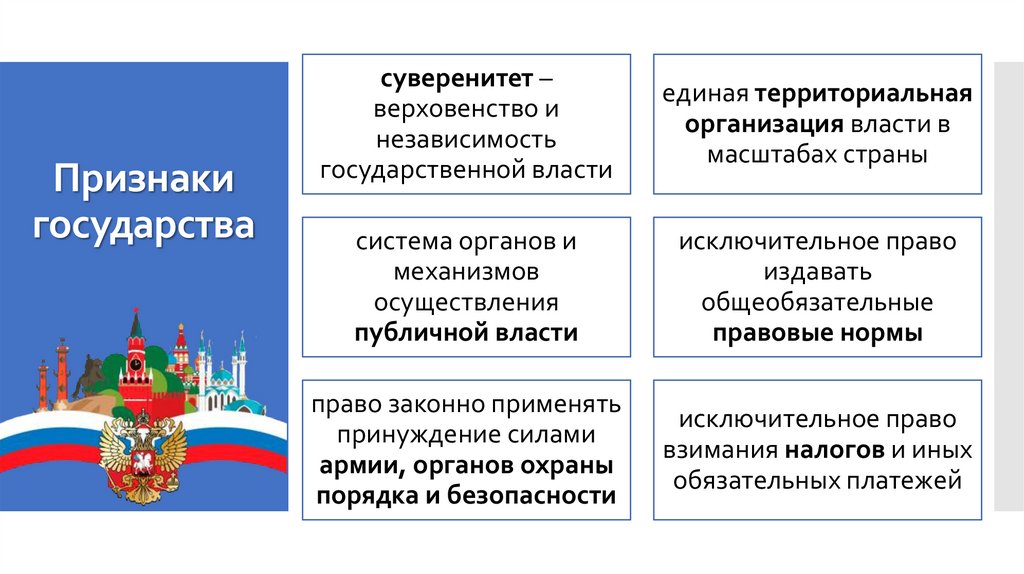 Признаки государства

суверенитет – верховенство и независимость государственной власти

единая территориальная организация власти в масштабах страны

система органов и механизмов осуществления публичной власти

исключительное право издавать общеобязательные правовые нормы

право законно применять принуждение силами армии, органов охраны порядка и безопасности

исключительное право взимания налогов и иных обязательных платежей